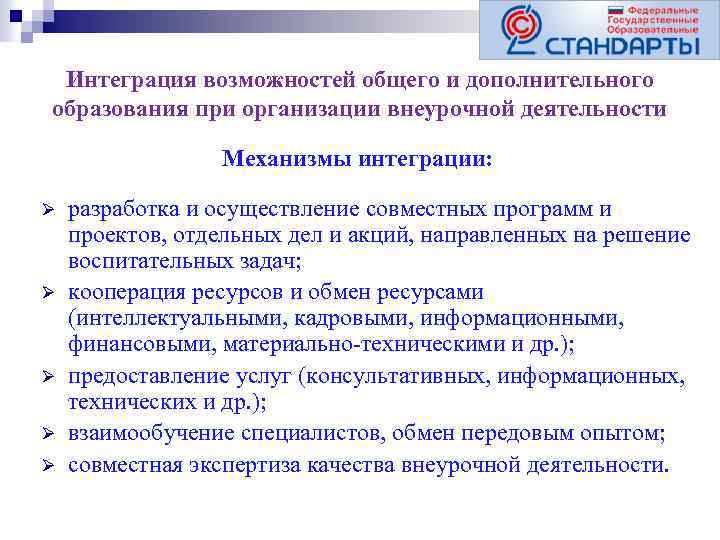 Федеральные
Государственные
Образовательные
СТАНДАРТЫ

Интеграция возможностей общего и дополнительного образования при организации внеурочной деятельности

Механизмы интеграции:

➢ разработка и осуществление совместных программ и проектов, отдельных дел и акций, направленных на решение воспитательных задач;
➢ кооперация ресурсов и обмен ресурсами (интеллектуальными, кадровыми, информационными, финансовыми, материально-техническими и др.);
➢ предоставление услуг (консультативных, информационных, технических и др.);
➢ взаимообучение специалистов, обмен передовым опытом;
➢ совместная экспертиза качества внеурочной деятельности.